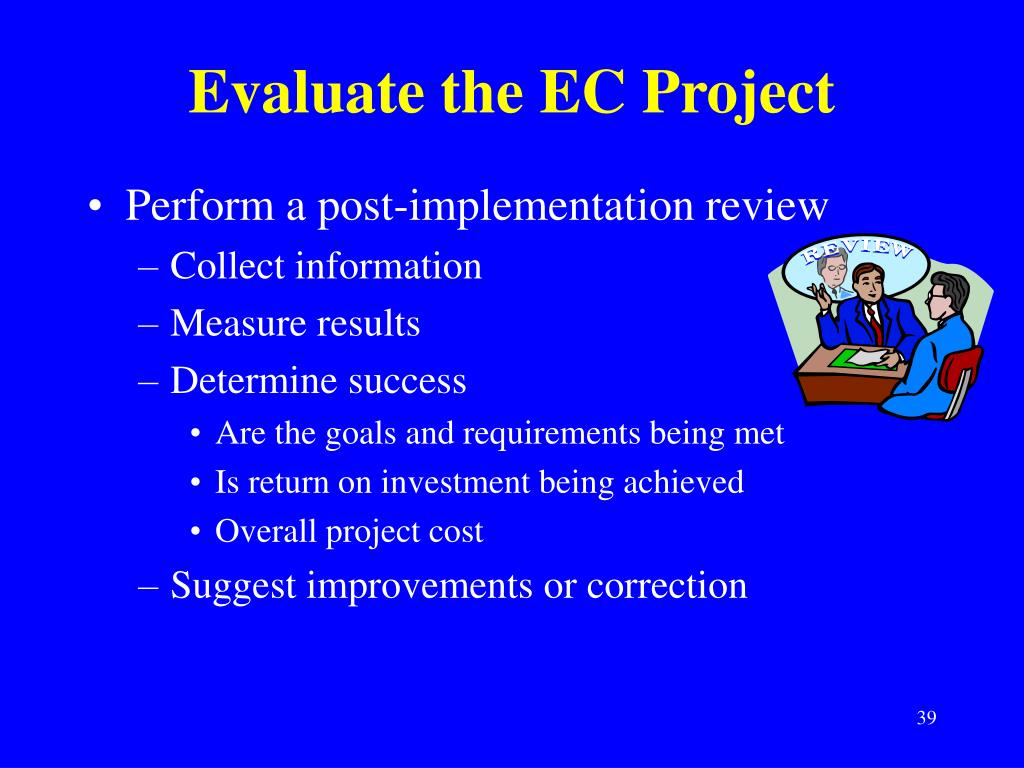 Evaluate the EC Project

• Perform a post-implementation review
– Collect information
– Measure results
– Determine success
• Are the goals and requirements being met
• Is return on investment being achieved
• Overall project cost
– Suggest improvements or correction

REVIEW

39